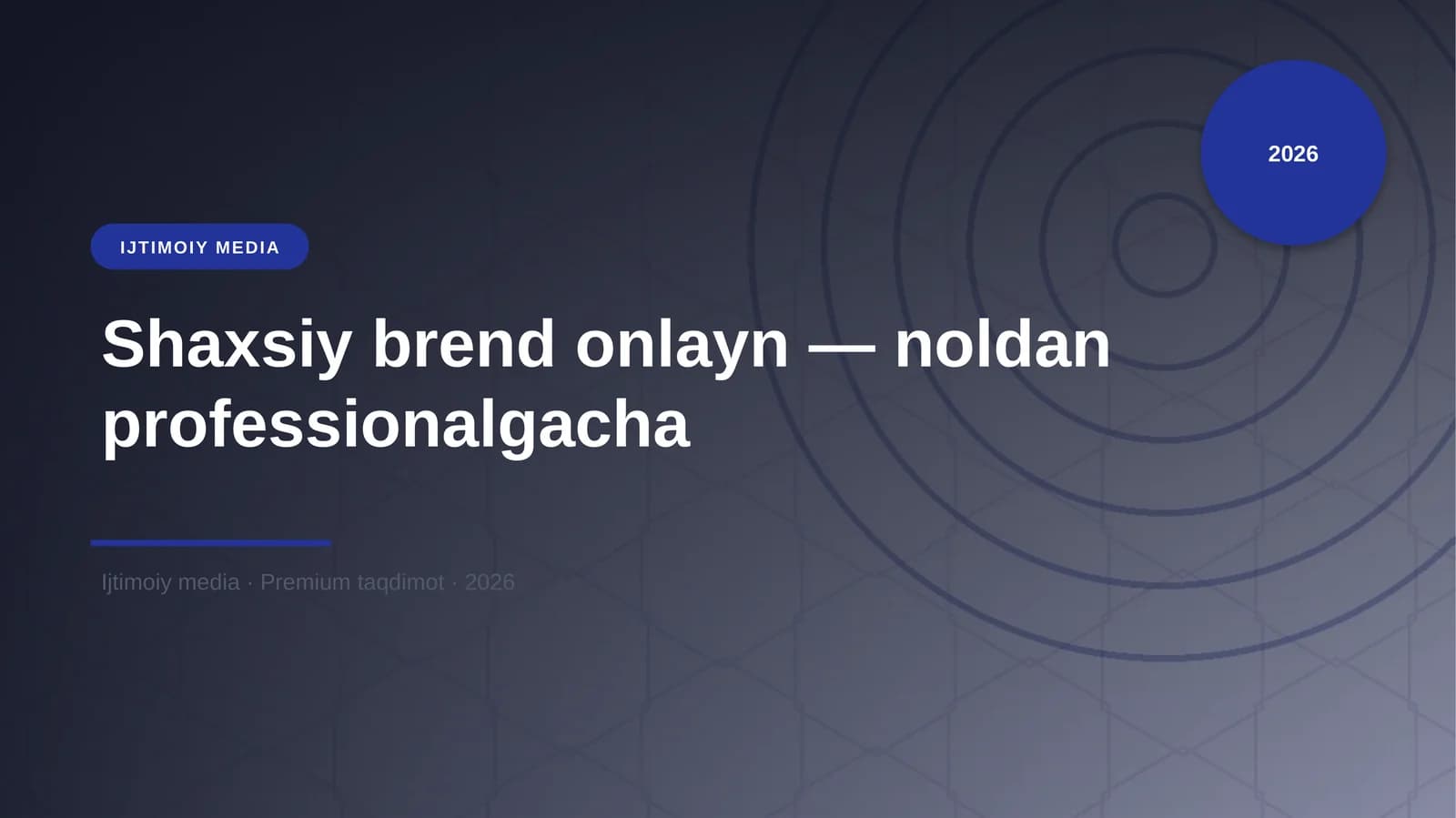 2026

IJTIMOIY MEDIA

Shaxsiy brend onlayn — noldan professionalgacha

Ijtimoiy media · Premium taqdimot · 2026